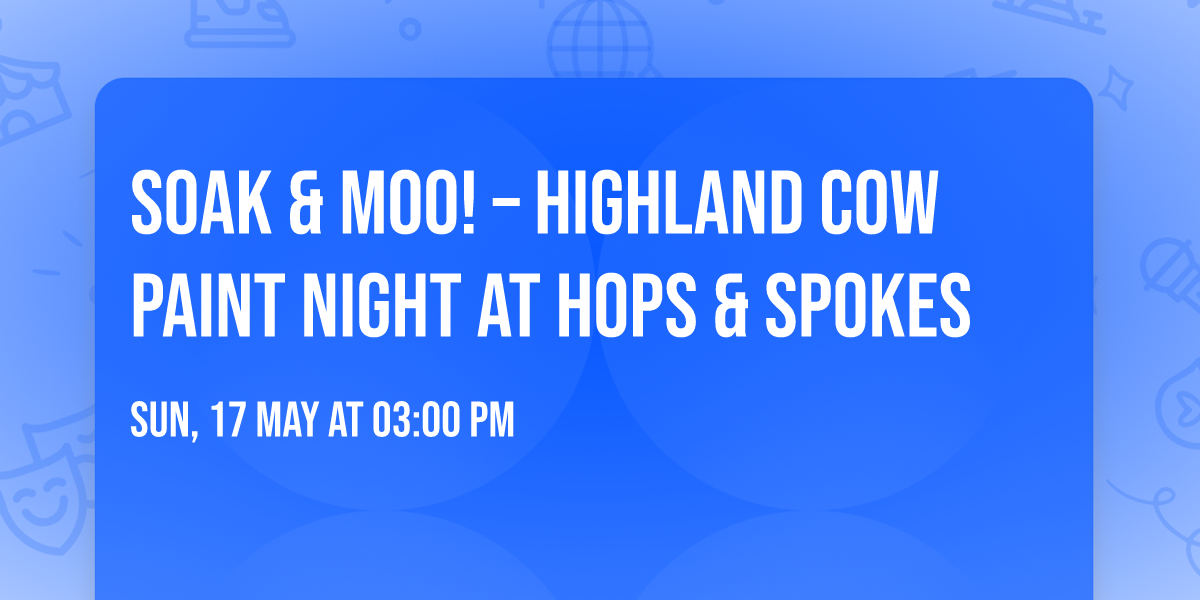 SOAK & MOO! – HIGHLAND COW PAINT NIGHT AT HOPS & SPOKES

SUN, 17 MAY AT 03:00 PM